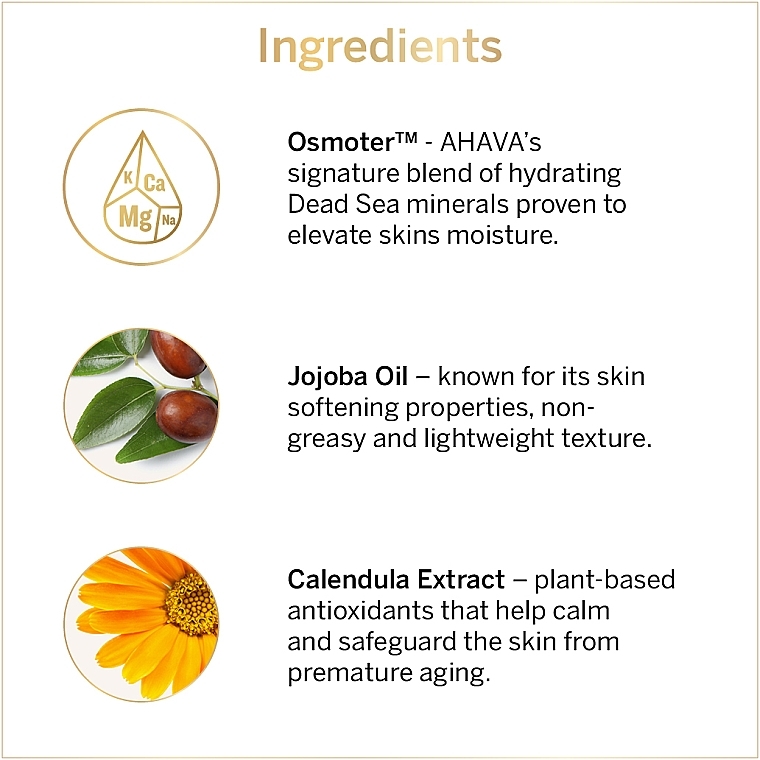 Ingredients

K Ca Mg Na

Osmoter™ - AHAVA's signature blend of hydrating Dead Sea minerals proven to elevate skins moisture.

Jojoba Oil – known for its skin softening properties, non-greasy and lightweight texture.

Calendula Extract – plant-based antioxidants that help calm and safeguard the skin from premature aging.